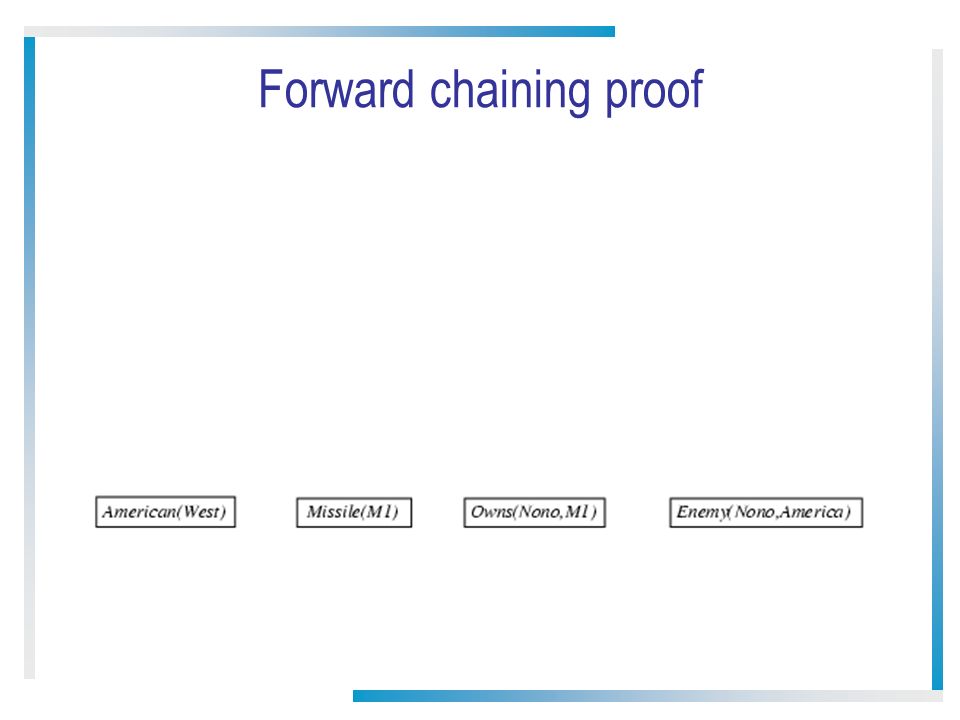 Forward chaining proof

American(West)

Missile(M1)

Owns(Nono,M1)

Enemy(Nono,America)